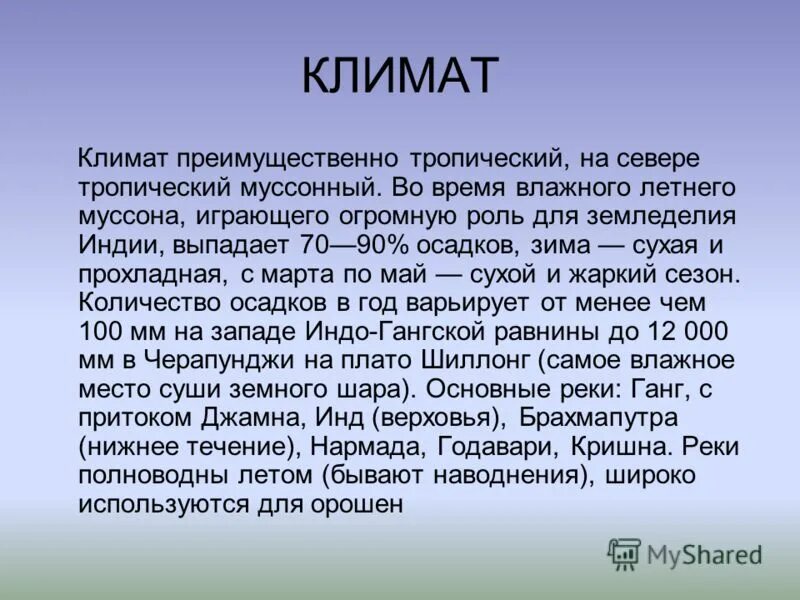 КЛИМАТ

Климат преимущественно тропический, на севере тропический муссонный. Во время влажного летнего муссона, играющего огромную роль для земледелия Индии, выпадает 70—90% осадков, зима — сухая и прохладная, с марта по май — сухой и жаркий сезон. Количество осадков в год варьирует от менее чем 100 мм на западе Индо-Гангской равнины до 12 000 мм в Черапунджи на плато Шиллонг (самое влажное место суши земного шара). Основные реки: Ганг, с притоком Джамна, Инд (верховья), Брахмапутра (нижнее течение), Нармада, Годавари, Кришна. Реки полноводны летом (бывают наводнения), широко используются для орошен

MyShared